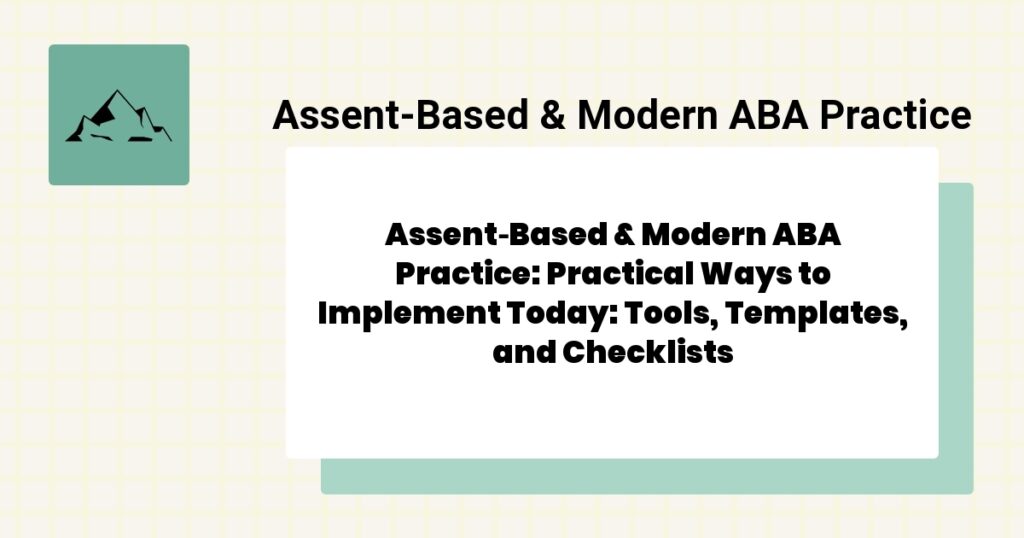 Assent-Based & Modern ABA Practice

Assent-Based & Modern ABA Practice: Practical Ways to Implement Today: Tools, Templates, and Checklists